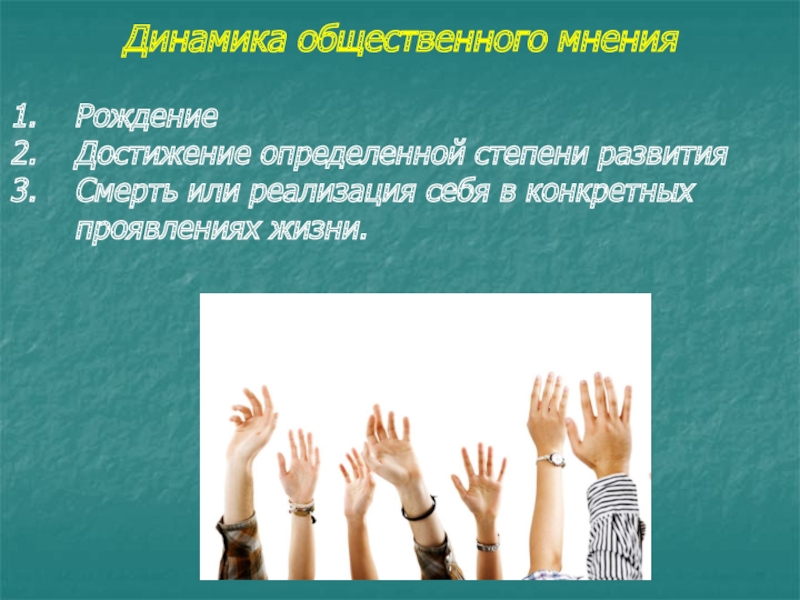 Динамика общественного мнения

1. Рождение
2. Достижение определенной степени развития
3. Смерть или реализация себя в конкретных проявлениях жизни.